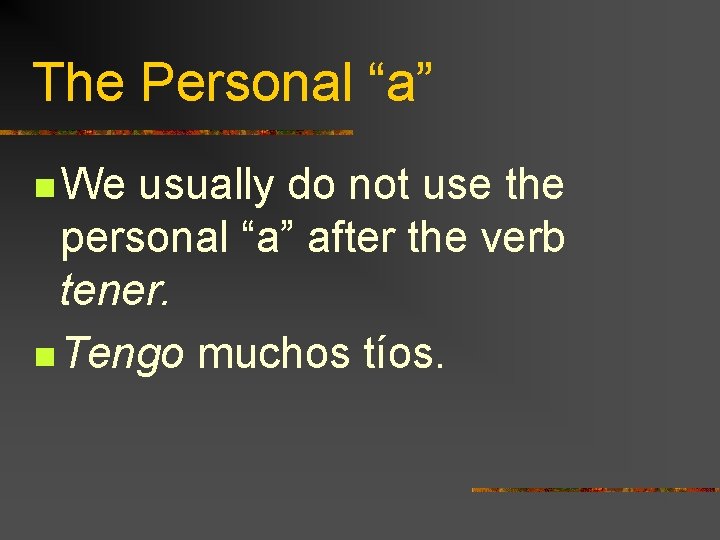 The Personal “a”

We usually do not use the personal “a” after the verb tener.

Tengo muchos tíos.